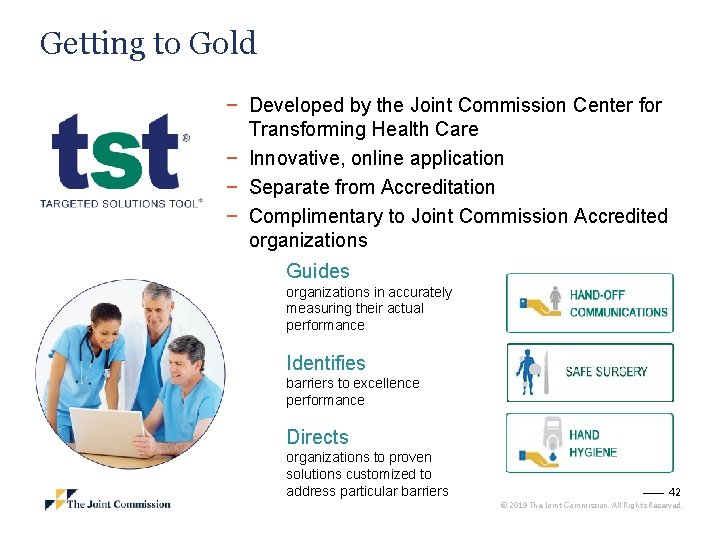 Getting to Gold

tst®
TARGETED SOLUTIONS TOOL®

− Developed by the Joint Commission Center for Transforming Health Care
− Innovative, online application
− Separate from Accreditation
− Complimentary to Joint Commission Accredited organizations

Guides
organizations in accurately measuring their actual performance

Identifies
barriers to excellence performance

Directs
organizations to proven solutions customized to address particular barriers

HAND-OFF COMMUNICATIONS

SAFE SURGERY

HAND HYGIENE

The Joint Commission

42

© 2019 The Joint Commission. All Rights Reserved.